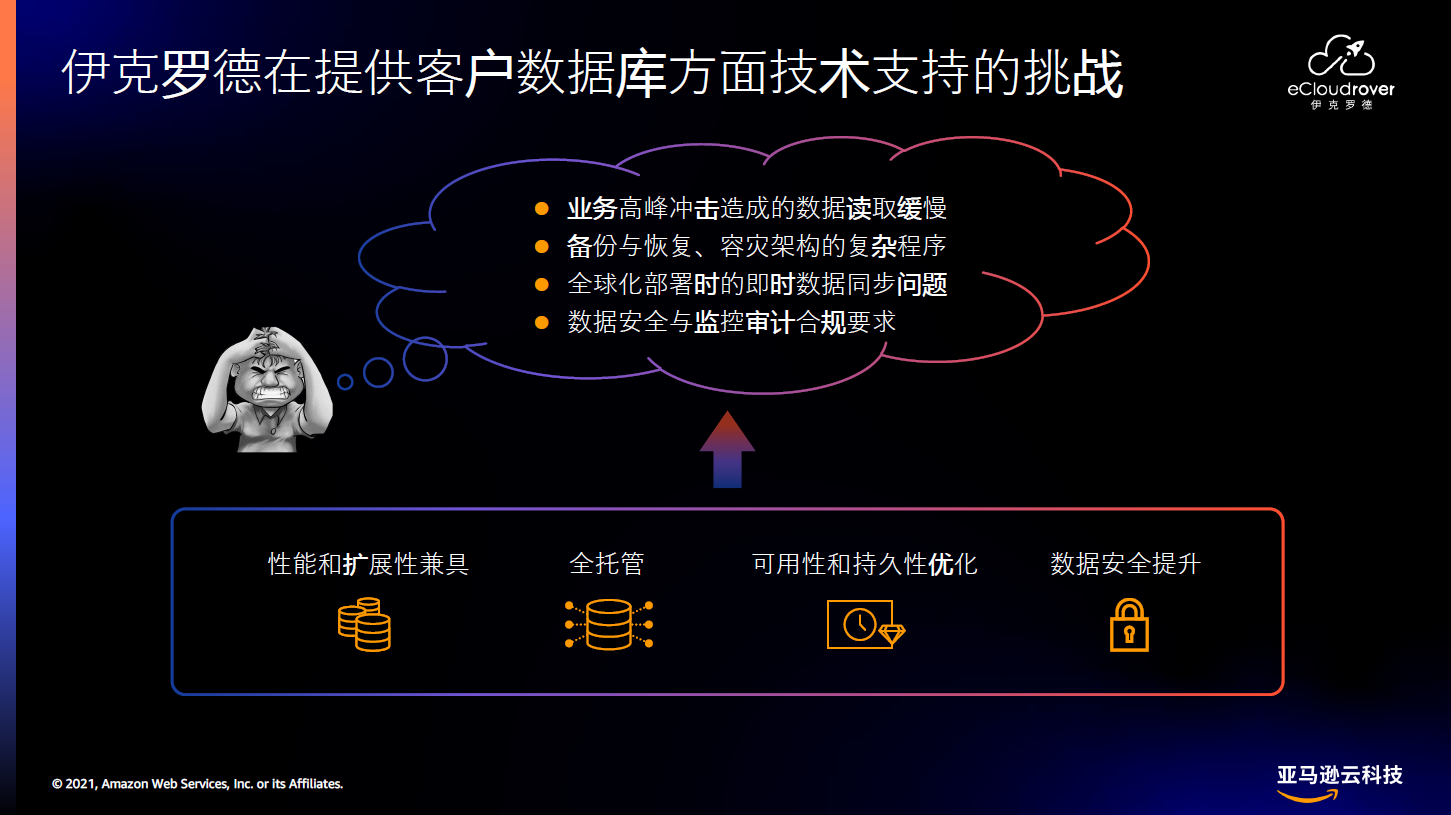 伊克罗德在提供客户数据库方面技术支持的挑战

eCloudrover
伊克罗德

- 业务高峰冲击造成的数据读取缓慢
- 备份与恢复、容灾架构的复杂程序
- 全球化部署时的即时数据同步问题
- 数据安全与监控审计合规要求

性能和扩展性兼具

全托管

可用性和持久性优化

数据安全提升

© 2021, Amazon Web Services, Inc. or its Affiliates.

亚马逊云科技